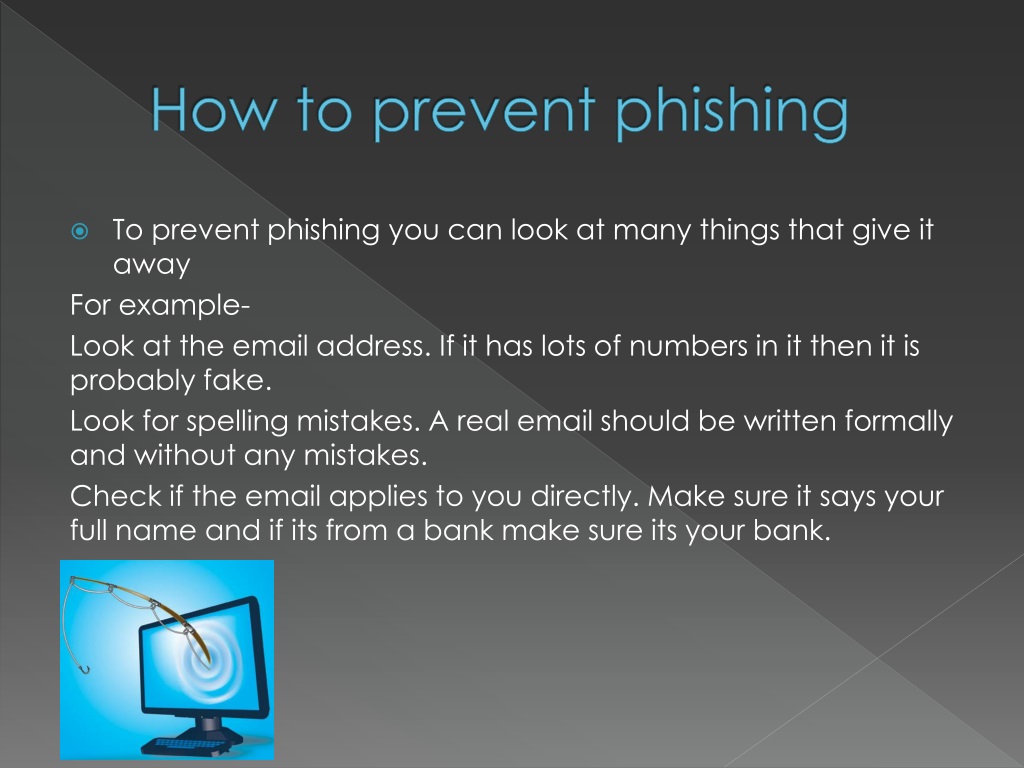 How to prevent phishing

To prevent phishing you can look at many things that give it away

For example-

Look at the email address. If it has lots of numbers in it then it is probably fake.

Look for spelling mistakes. A real email should be written formally and without any mistakes.

Check if the email applies to you directly. Make sure it says your full name and if its from a bank make sure its your bank.